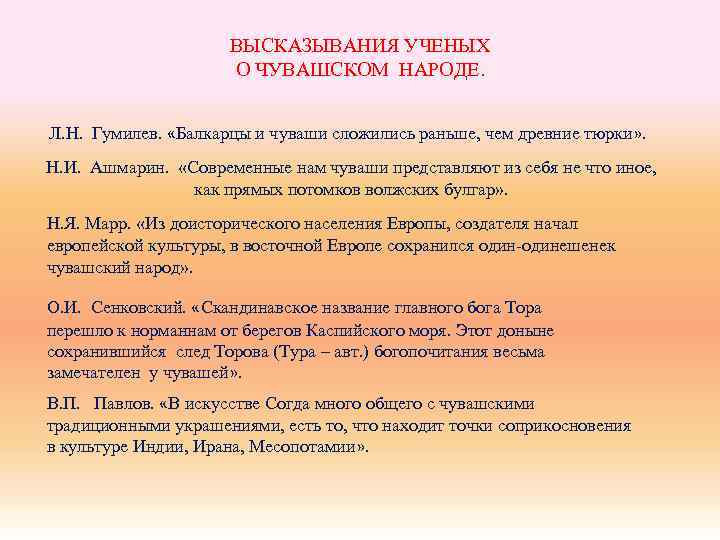 ВЫСКАЗЫВАНИЯ УЧЕНЫХ
О ЧУВАШСКОМ НАРОДЕ.

Л.Н. Гумилев. «Балкарцы и чуваши сложились раньше, чем древние тюрки».

Н.И. Ашмарин. «Современные нам чуваши представляют из себя не что иное, как прямых потомков волжских булгар».

Н.Я. Марр. «Из доисторического населения Европы, создателя начал европейской культуры, в восточной Европе сохранился один-одинешенек чувашский народ».

О.И. Сенковский. «Скандинавское название главного бога Тора перешло к норманнам от берегов Каспийского моря. Этот доныне сохранившийся след Торова (Тура – авт.) богопочитания весьма замечателен у чувашей».

В.П. Павлов. «В искусстве Согда много общего с чувашскими традиционными украшениями, есть то, что находит точки соприкосновения в культуре Индии, Ирана, Месопотамии».